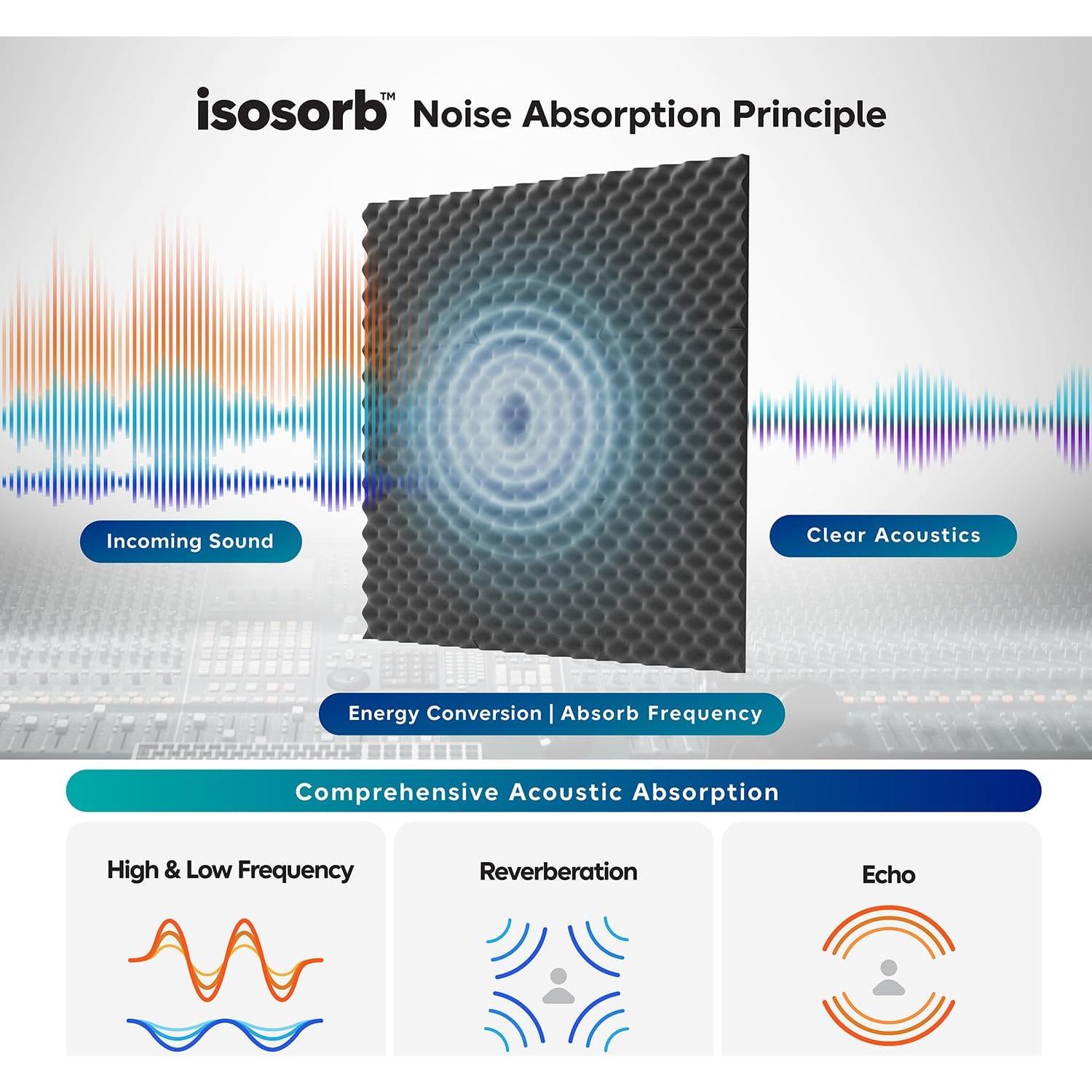 isosorb™ Noise Absorption Principle

Incoming Sound

Clear Acoustics

Energy Conversion | Absorb Frequency

Comprehensive Acoustic Absorption

High & Low Frequency

Reverberation

Echo